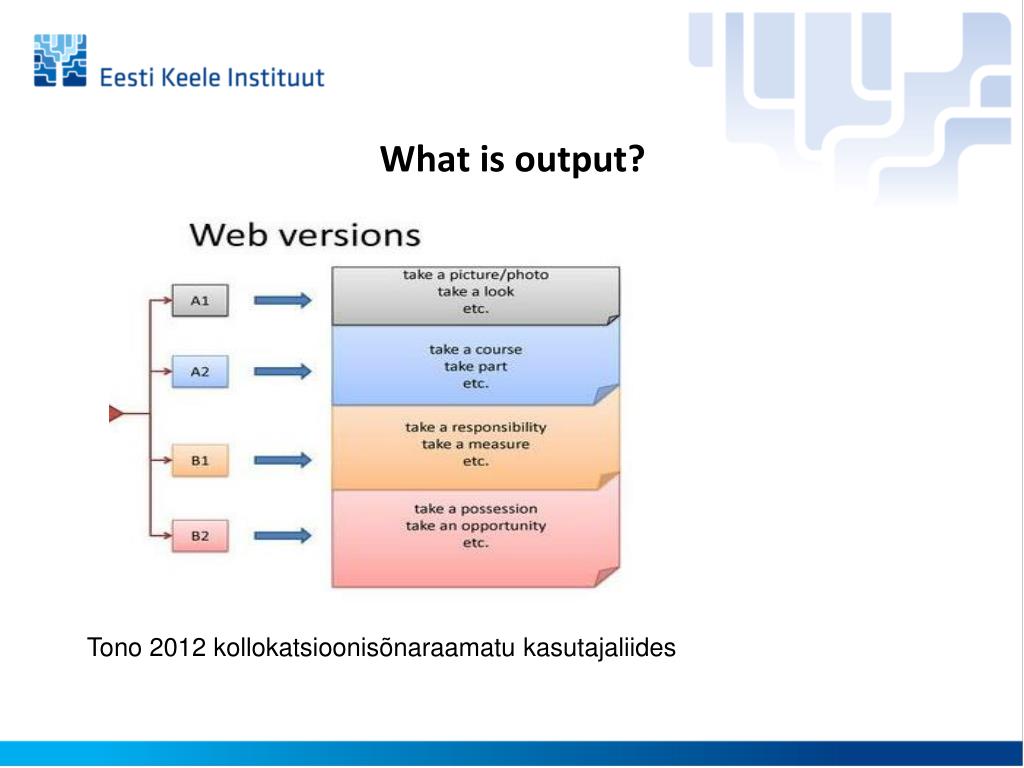 Eesti Keele Instituut

What is output?

Web versions

A1

take a picture/photo
take a look
etc.

A2

take a course
take part
etc.

B1

take a responsibility
take a measure
etc.

B2

take a possession
take an opportunity
etc.

Tono 2012 kollokatsioonisõnaraamatu kasutajaliides